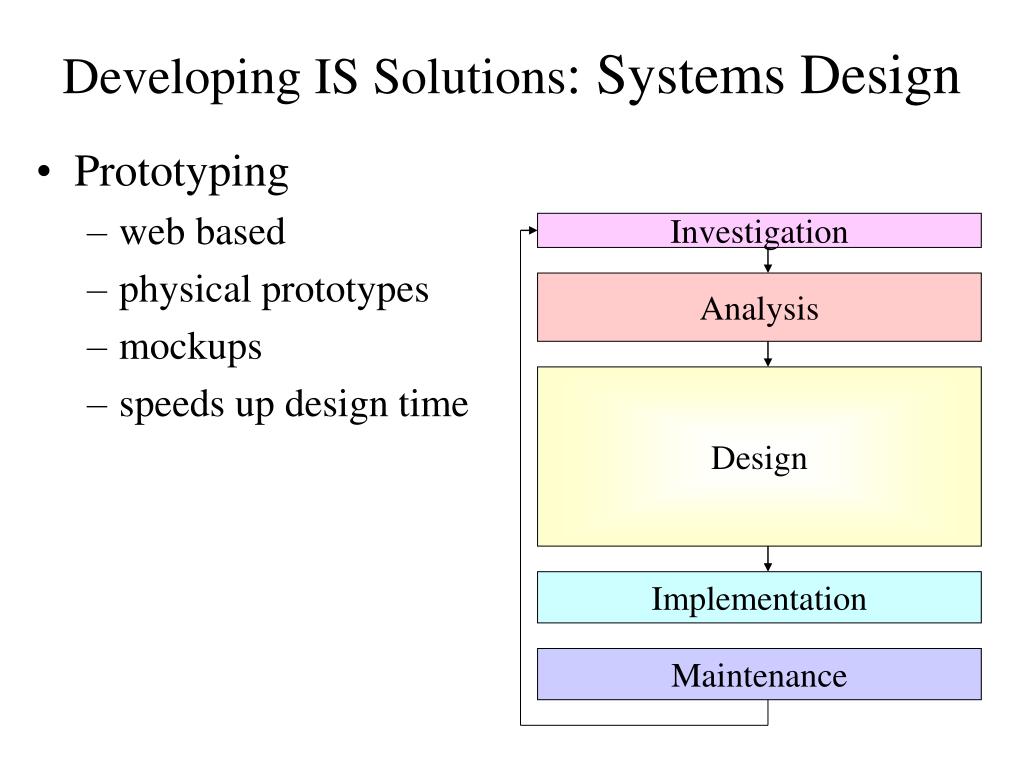 Developing IS Solutions: Systems Design

• Prototyping
– web based
– physical prototypes
– mockups
– speeds up design time

Investigation

Analysis

Design

Implementation

Maintenance